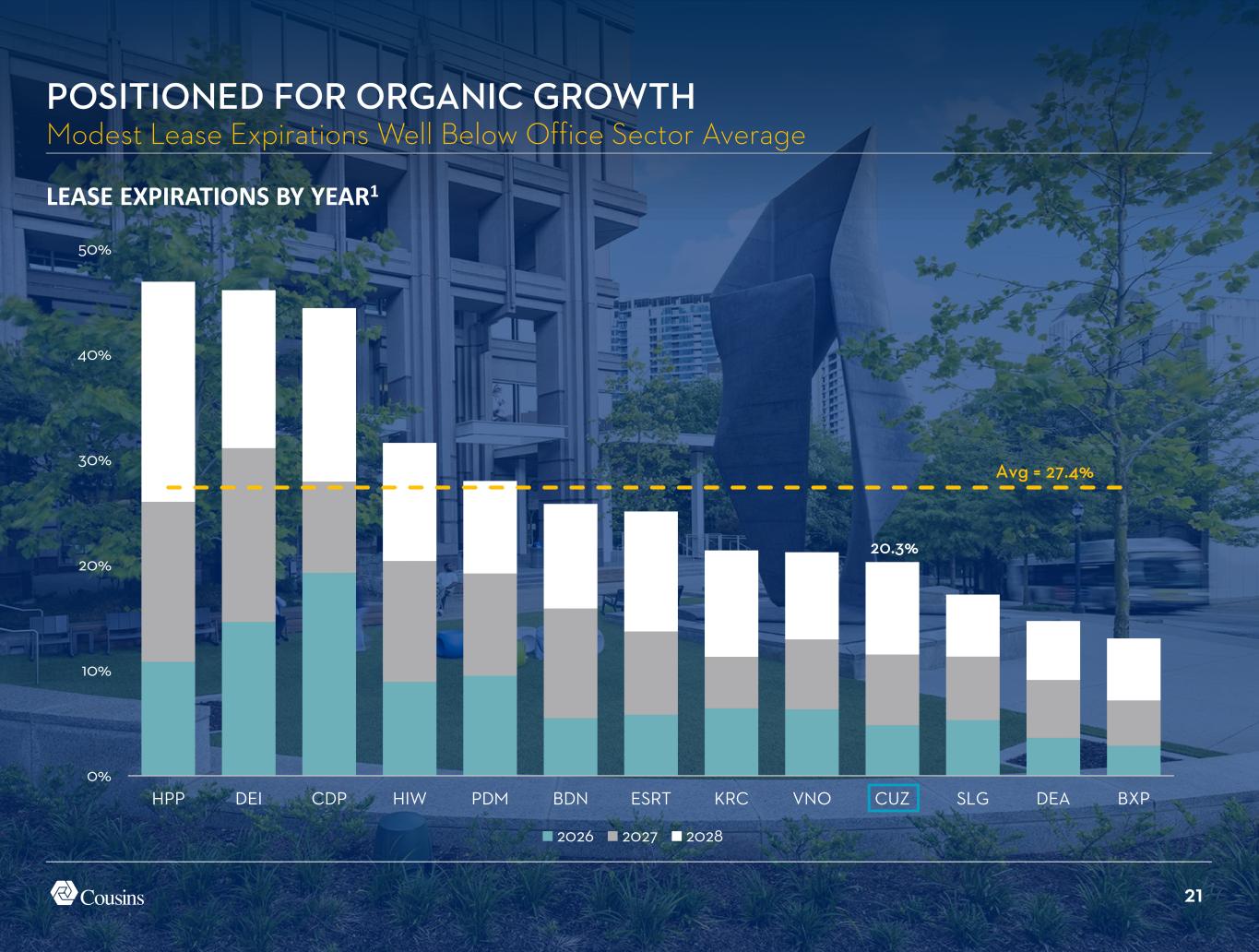 POSITIONED FOR ORGANIC GROWTH
Modest Lease Expirations Well Below Office Sector Average

LEASE EXPIRATIONS BY YEAR$^1$

50%
40%
30%
20%
10%
0%

Avg = 27.4%

20.3%

HPP DEI CDP HIW PDM BDN ESRT KRC VNO CUZ SLG DEA BXP

2026 2027 2028

Cousins

21